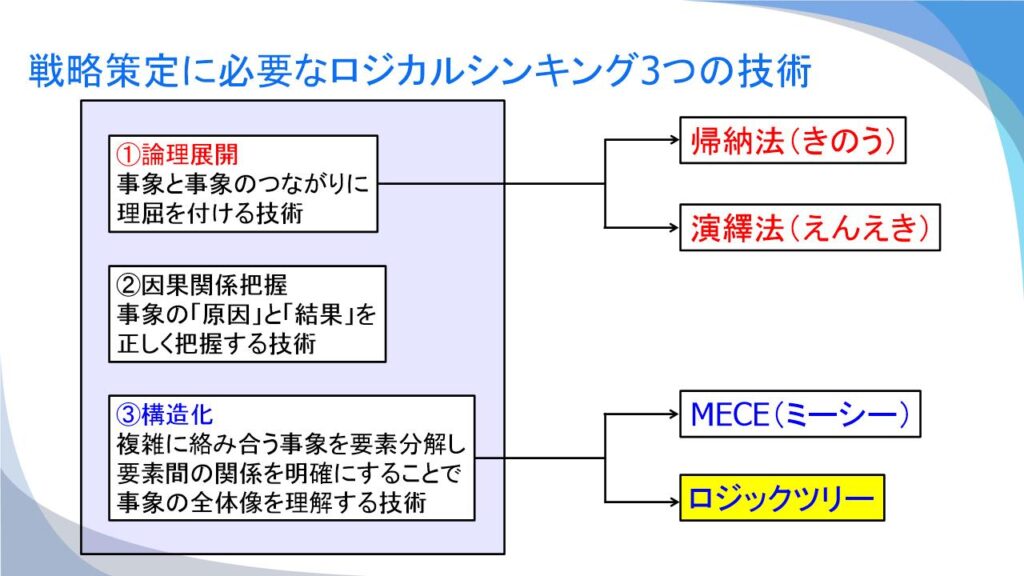 戦略策定に必要なロジカルシンキング3つの技術

①論理展開
事象と事象のつながりに理屈を付ける技術

②因果関係把握
事象の「原因」と「結果」を正しく把握する技術

③構造化
複雑に絡み合う事象を要素分解し要素間の関係を明確にすることで事象の全体像を理解する技術

帰納法（きのう）

演繹法（えんえき）

MECE（ミーシー）

ロジックツリー